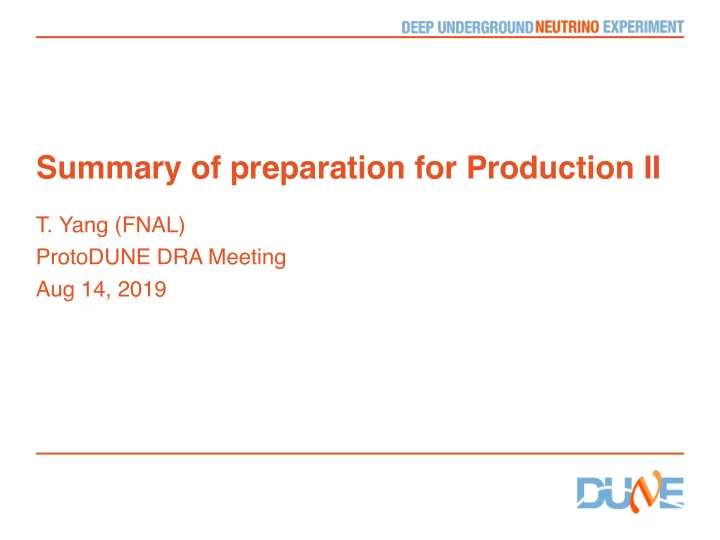 DEEP UNDERGROUND NEUTRINO EXPERIMENT

Summary of preparation for Production II

T. Yang (FNAL)
ProtoDUNE DRA Meeting
Aug 14, 2019

DUNE